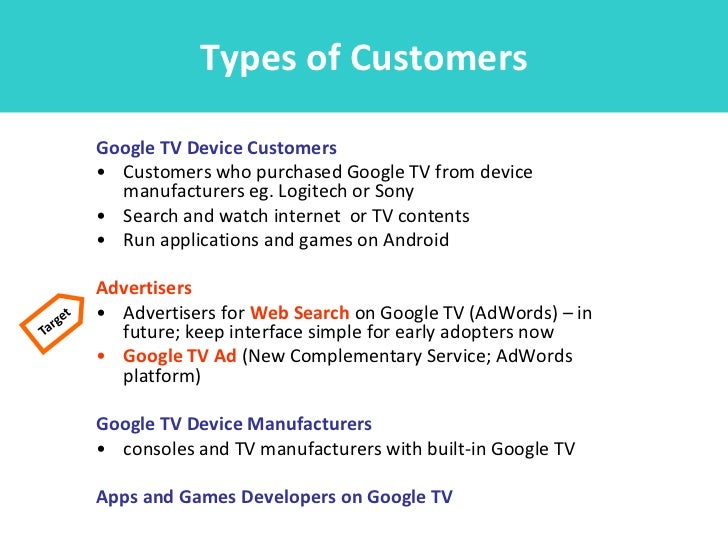 Types of Customers

Google TV Device Customers
• Customers who purchased Google TV from device manufacturers eg. Logitech or Sony
• Search and watch internet  or TV contents
• Run applications and games on Android

Target

Advertisers
• Advertisers for Web Search on Google TV (AdWords) – in future; keep interface simple for early adopters now
• Google TV Ad (New Complementary Service; AdWords platform)

Google TV Device Manufacturers
• consoles and TV manufacturers with built-in Google TV

Apps and Games Developers on Google TV